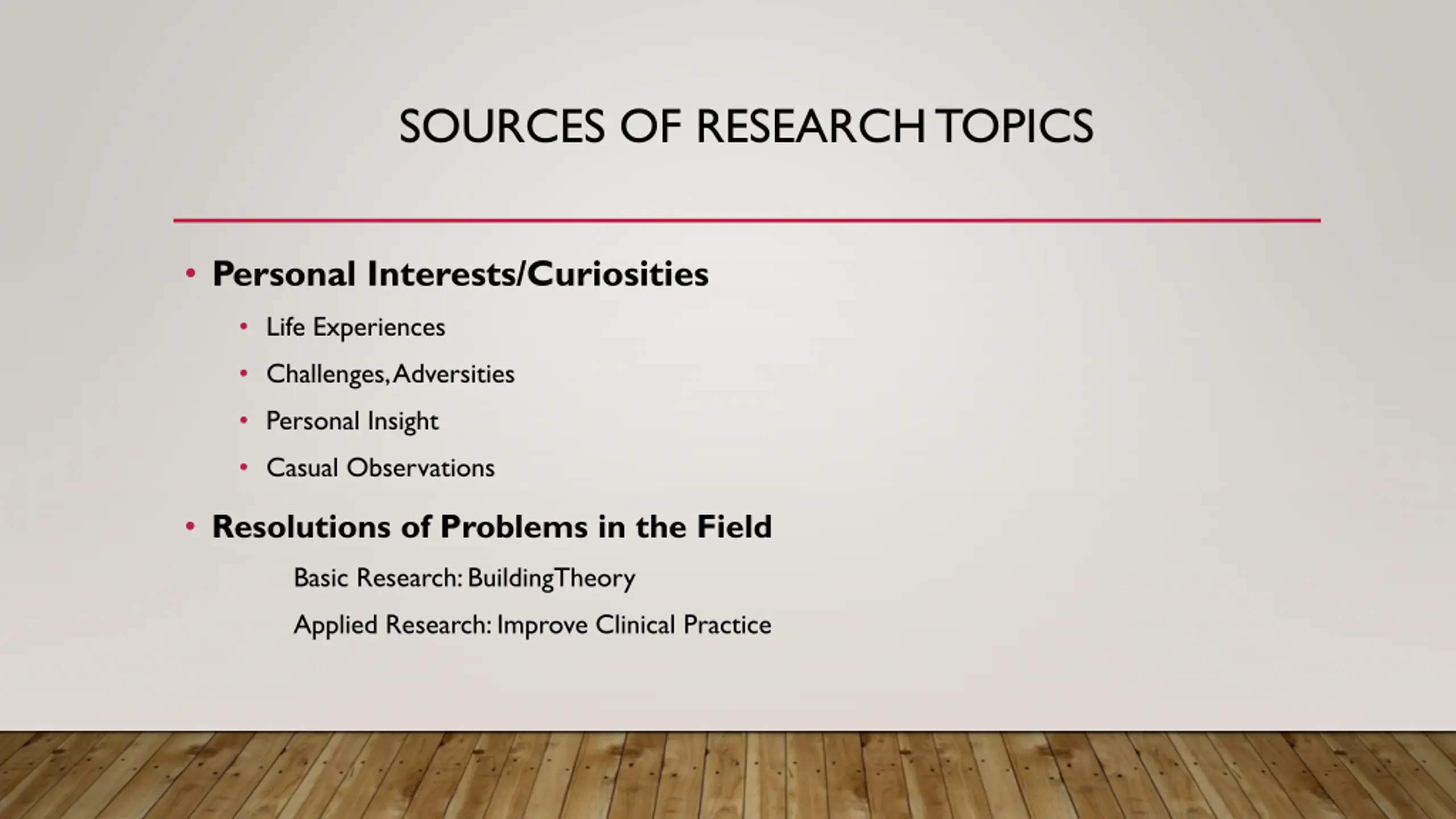 SOURCES OF RESEARCH TOPICS

• Personal Interests/Curiosities

• Life Experiences

• Challenges, Adversities

• Personal Insight

• Casual Observations

• Resolutions of Problems in the Field

Basic Research: Building Theory

Applied Research: Improve Clinical Practice